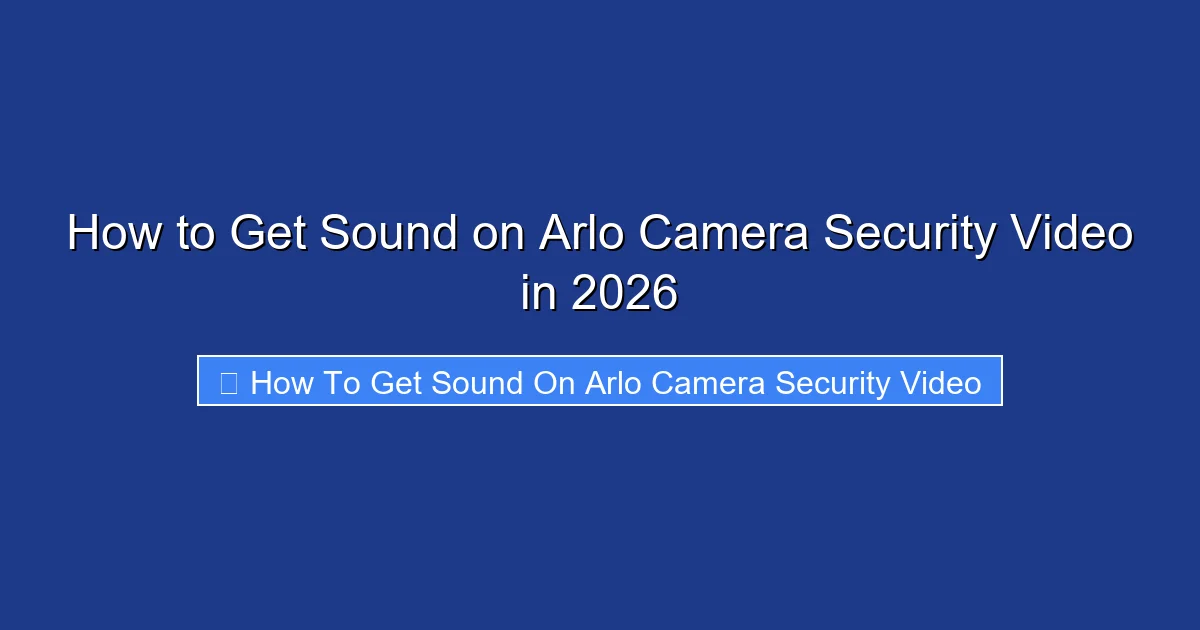 How to Get Sound on Arlo Camera Security Video in 2026

How To Get Sound On Arlo Camera Security Video